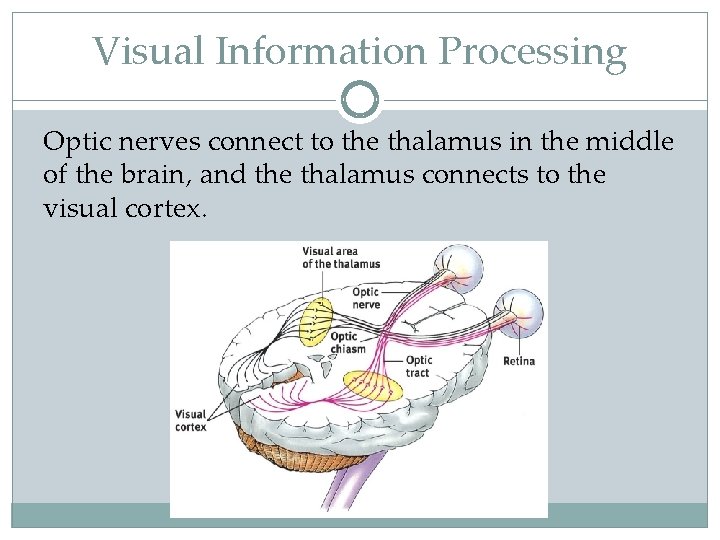 Visual Information Processing

Optic nerves connect to the thalamus in the middle of the brain, and the thalamus connects to the visual cortex.

Visual area of the thalamus

Optic nerve

Optic chiasm

Optic tract

Retina

Visual cortex